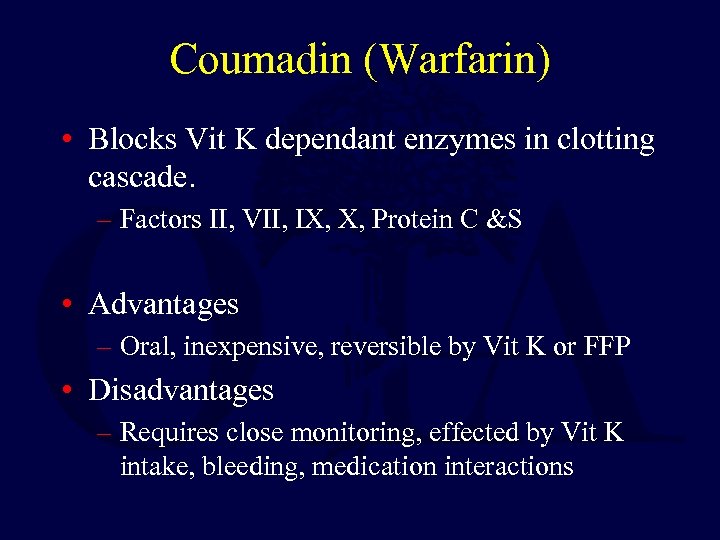 Coumadin (Warfarin)

• Blocks Vit K dependant enzymes in clotting cascade.
– Factors II, VII, IX, X, Protein C &S

• Advantages
– Oral, inexpensive, reversible by Vit K or FFP
• Disadvantages
– Requires close monitoring, effected by Vit K intake, bleeding, medication interactions